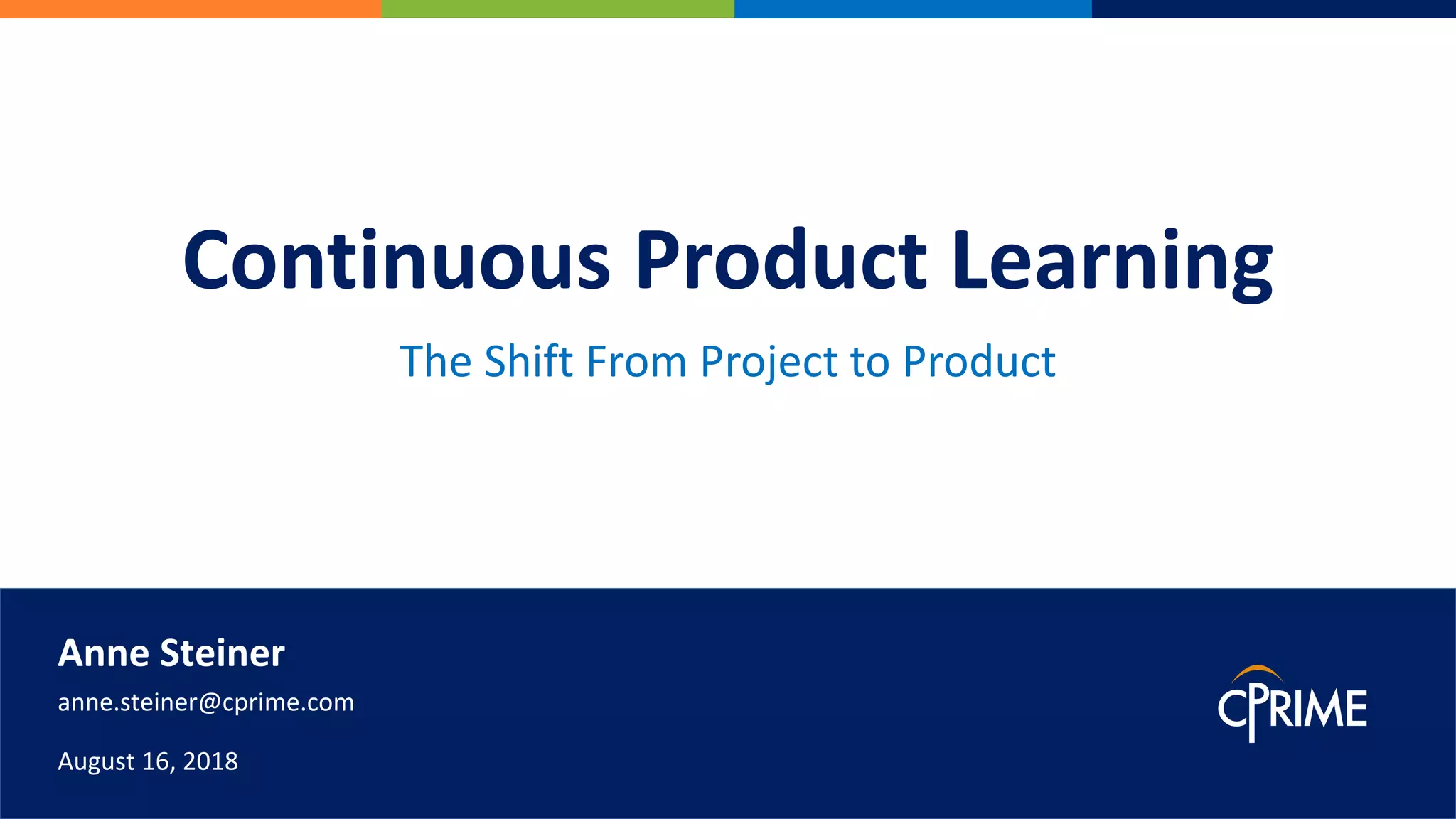 Continuous Product Learning

The Shift From Project to Product

Anne Steiner

anne.steiner@cprime.com

August 16, 2018

CPRIME